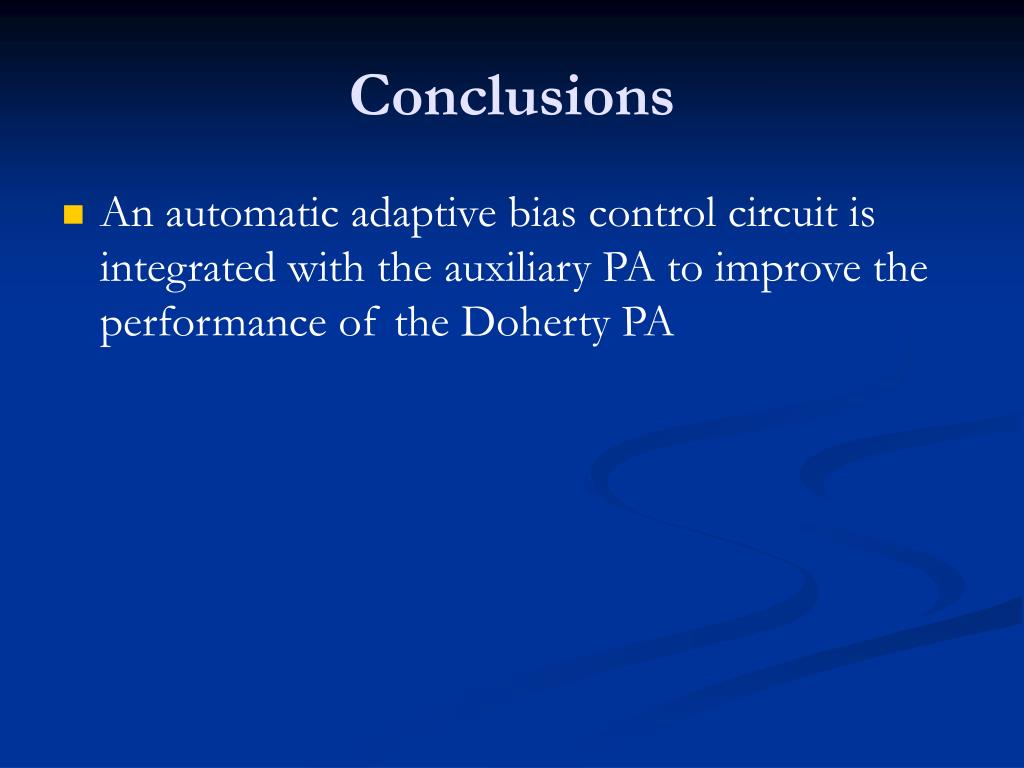 Conclusions

An automatic adaptive bias control circuit is integrated with the auxiliary PA to improve the performance of the Doherty PA